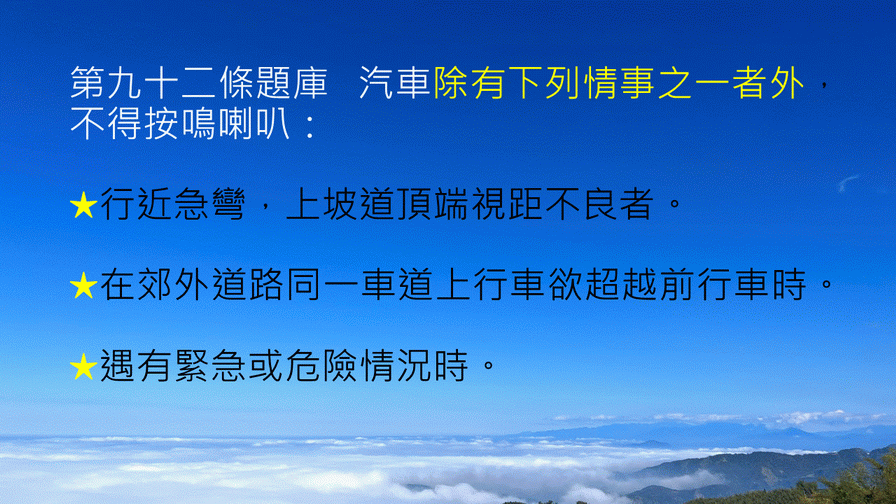 第九十二條題庫　汽車除有下列情事之一者外，不得按鳴喇叭：

★行近急彎，上坡道頂端視距不良者。

★在郊外道路同一車道上行車欲超越前行車時。

★遇有緊急或危險情況時。